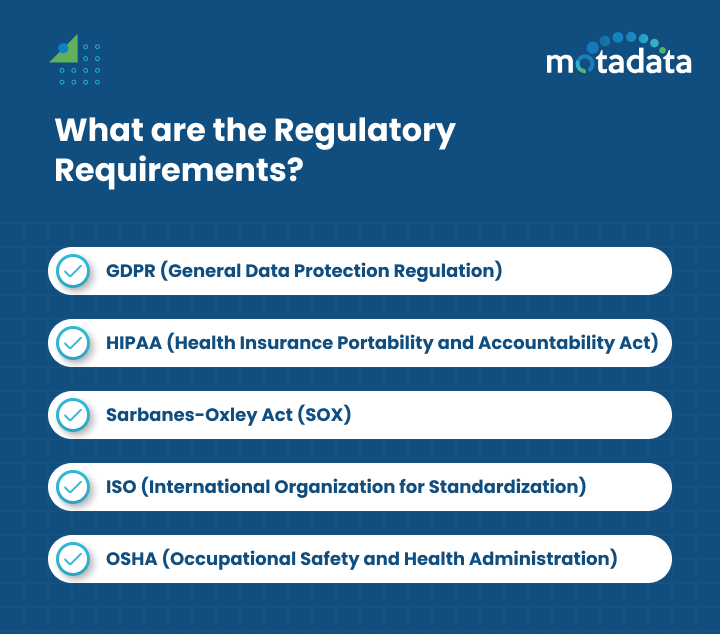 motadata

What are the Regulatory Requirements?

GDPR (General Data Protection Regulation)

HIPAA (Health Insurance Portability and Accountability Act)

Sarbanes-Oxley Act (SOX)

ISO (International Organization for Standardization)

OSHA (Occupational Safety and Health Administration)